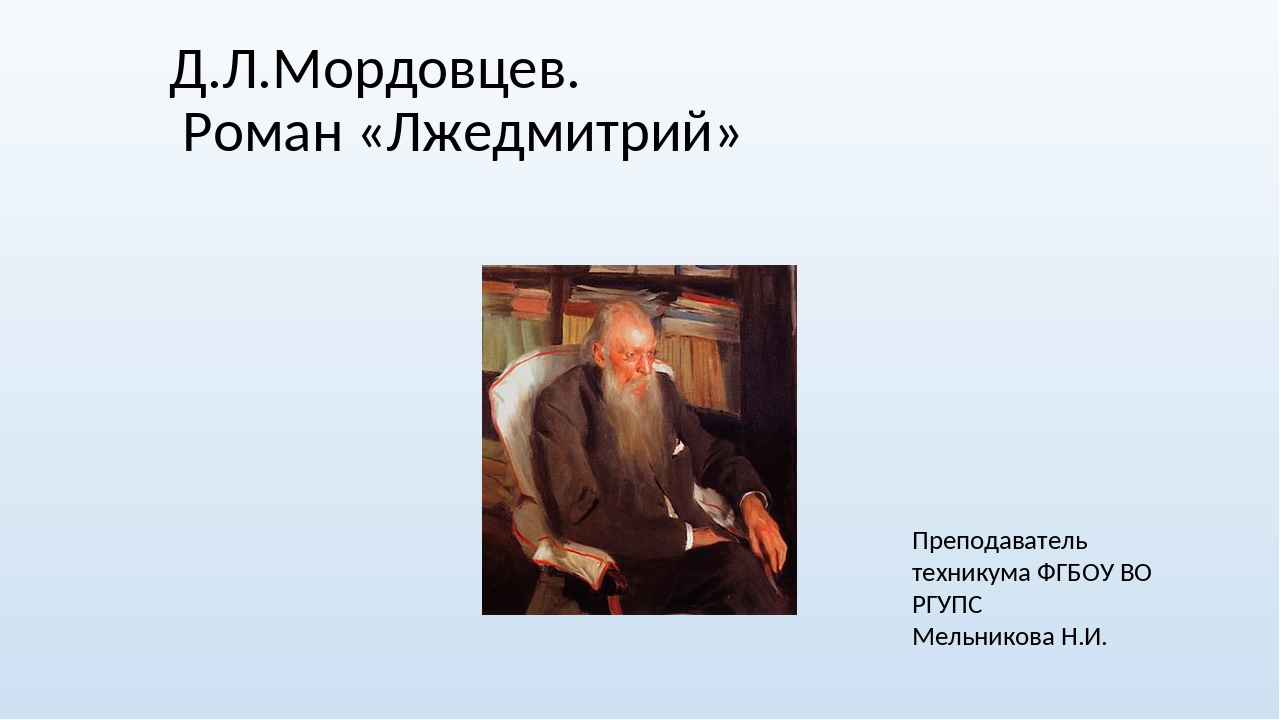 Д.Л.Мордовцев.
Роман «Лжедмитрий»

Преподаватель техникума ФГБОУ ВО РГУПС
Мельникова Н.И.